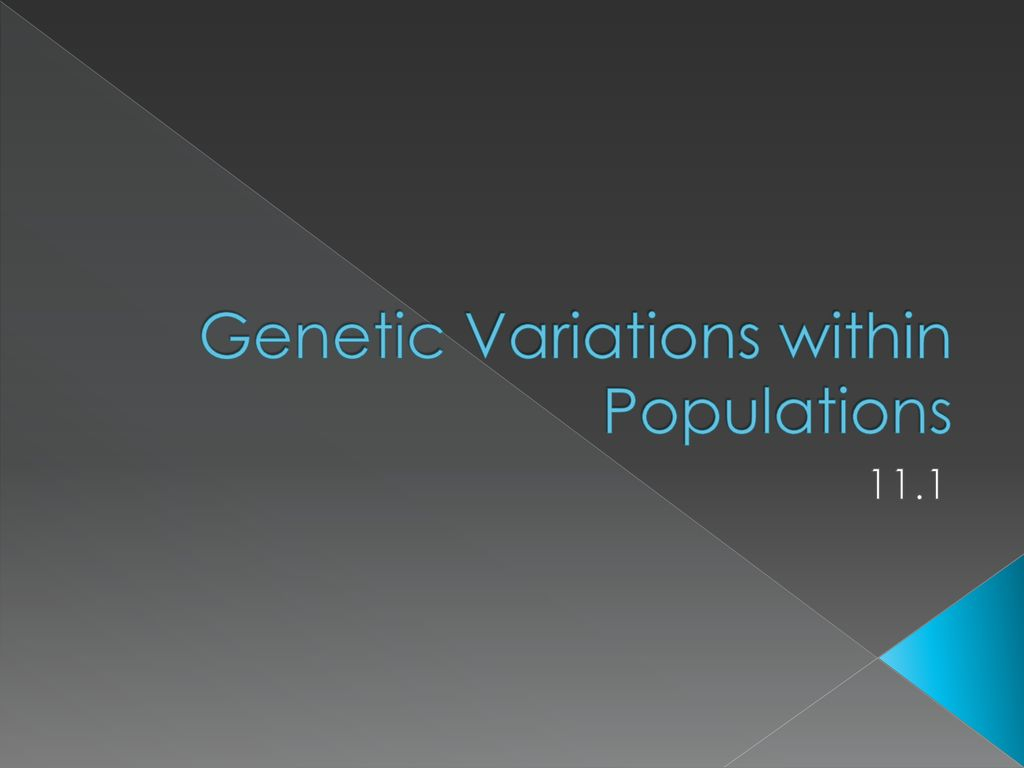 Genetic Variations within Populations

11.1